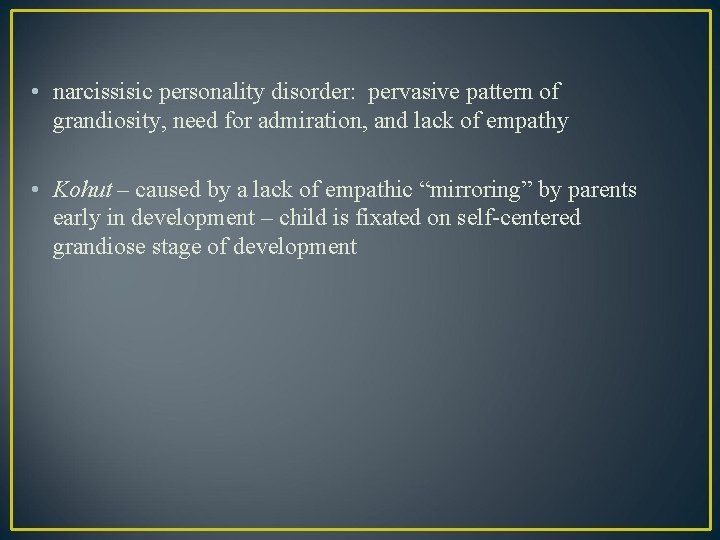 • narcissisic personality disorder: pervasive pattern of grandiosity, need for admiration, and lack of empathy

• Kohut – caused by a lack of empathic “mirroring” by parents early in development – child is fixated on self-centered grandiose stage of development